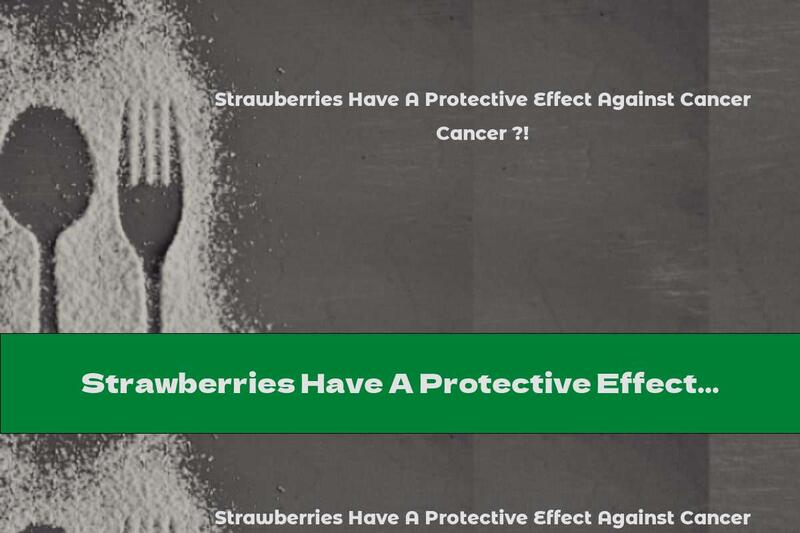 Strawberries Have A Protective Effect Against Cancer
Cancer ?!

Strawberries Have A Protective Effect...

Strawberries Have A Protective Effect Against Cancer